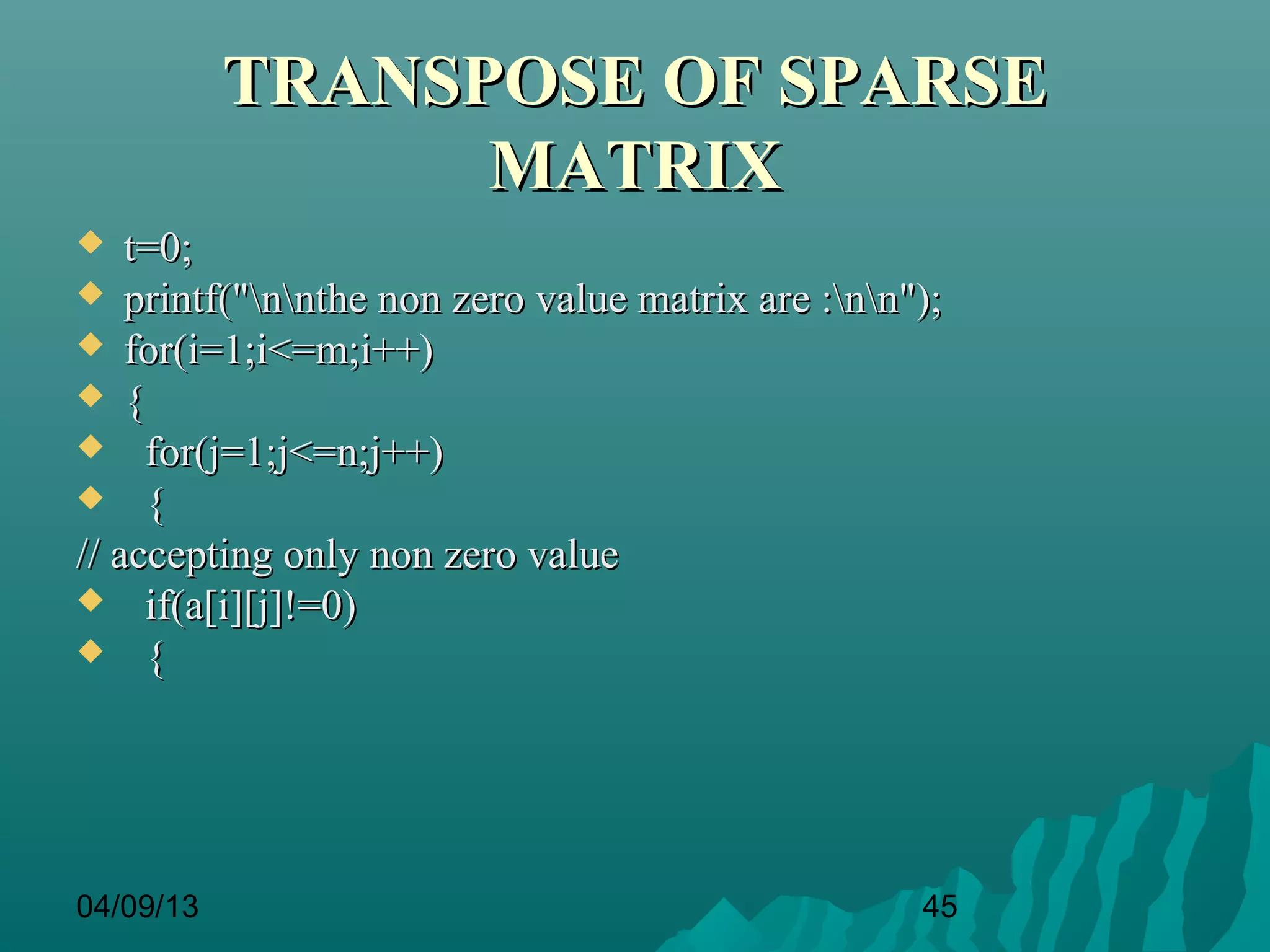 TRANSPOSE OF SPARSE MATRIX

t=0;
printf("\n\nthe non zero value matrix are :\n\n");
for(i=1;i<=m;i++)
{
for(j=1;j<=n;j++)
{
// accepting only non zero value
if(a[i][j]!=0)
{

04/09/13

45